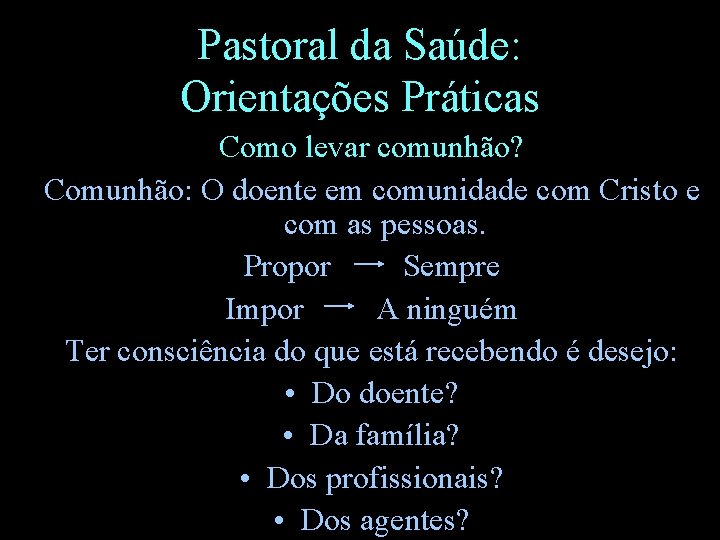 Pastoral da Saúde:
Orientações Práticas

Como levar comunhão?

Comunhão: O doente em comunidade com Cristo e com as pessoas.

Propor → Sempre

Impor → A ninguém

Ter consciência do que está recebendo é desejo:

• Do doente?
• Da família?
• Dos profissionais?
• Dos agentes?